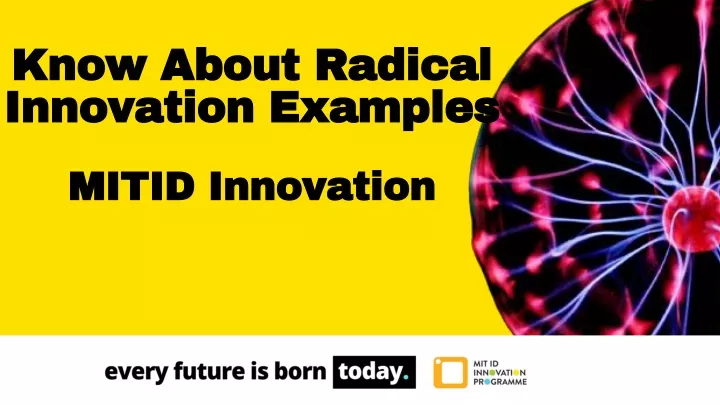 Know About Radical Innovation Examples

MITID Innovation

every future is born today.

MIT ID INNOVATION PROGRAMME